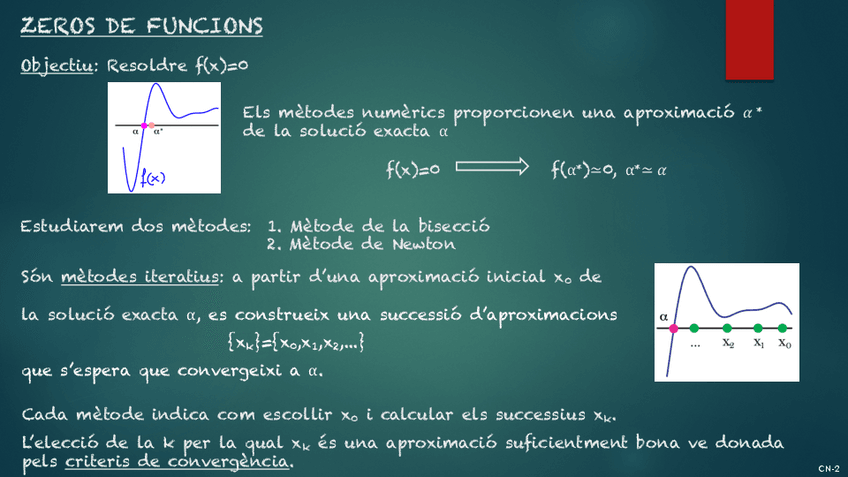 ZEROS DE FUNCIONS

Objectiu: Resoldre $f(x)=0$

$\alpha$ $\alpha^*$

$f(x)$

Els mètodes numèrics proporcionen una aproximació $\alpha^*$ de la solució exacta $\alpha$

$f(x)=0 \Longrightarrow f(\alpha^*)\simeq 0,\ \alpha^*\simeq\alpha$

Estudiarem dos mètodes: 1. Mètode de la bisecció
2. Mètode de Newton

Són mètodes iteratius: a partir d'una aproximació inicial $x_0$ de la solució exacta $\alpha$, es construeix una successió d'aproximacions $\{x_k\}=\{x_0,x_1,x_2,...\}$ que s'espera que convergeixi a $\alpha$.

$\alpha$ ... $x_2$ $x_1$ $x_0$

Cada mètode indica com escollir $x_0$ i calcular els successius $x_k$.

L'elecció de la k per la qual $x_k$ és una aproximació suficientment bona ve donada pels criteris de convergència.

CN-2